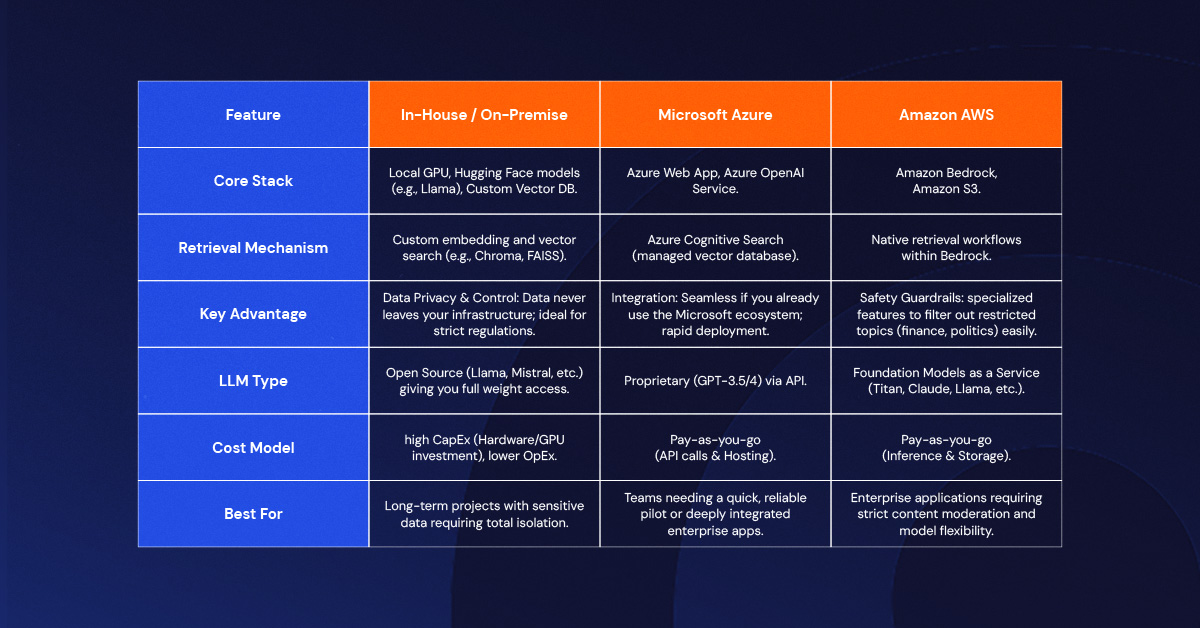 | Feature | In-House / On-Premise | Microsoft Azure | Amazon AWS |
|---|---|---|---|
| Core Stack | Local GPU, Hugging Face models (e.g., Llama), Custom Vector DB. | Azure Web App, Azure OpenAI Service. | Amazon Bedrock, Amazon S3. |
| Retrieval Mechanism | Custom embedding and vector search (e.g., Chroma, FAISS). | Azure Cognitive Search (managed vector database). | Native retrieval workflows within Bedrock. |
| Key Advantage | Data Privacy & Control: Data never leaves your infrastructure; ideal for strict regulations. | Integration: Seamless if you already use the Microsoft ecosystem; rapid deployment. | Safety Guardrails: specialized features to filter out restricted topics (finance, politics) easily. |
| LLM Type | Open Source (Llama, Mistral, etc.) giving you full weight access. | Proprietary (GPT-3.5/4) via API. | Foundation Models as a Service (Titan, Claude, Llama, etc.). |
| Cost Model | high CapEx (Hardware/GPU investment), lower OpEx. | Pay-as-you-go (API calls & Hosting). | Pay-as-you-go (Inference & Storage). |
| Best For | Long-term projects with sensitive data requiring total isolation. | Teams needing a quick, reliable pilot or deeply integrated enterprise apps. | Enterprise applications requiring strict content moderation and model flexibility. |